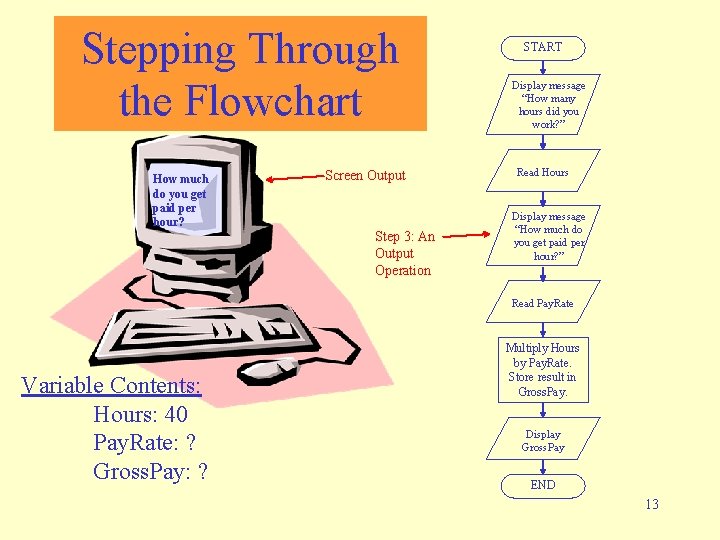 Stepping Through the Flowchart

How much do you get paid per hour?

Screen Output

Step 3: An Output Operation

Variable Contents:
Hours: 40
PayRate: ?
GrossPay: ?

START

Display message "How many hours did you work?"

Read Hours

Display message "How much do you get paid per hour?"

Read PayRate

Multiply Hours by PayRate. Store result in GrossPay.

Display GrossPay

END

13